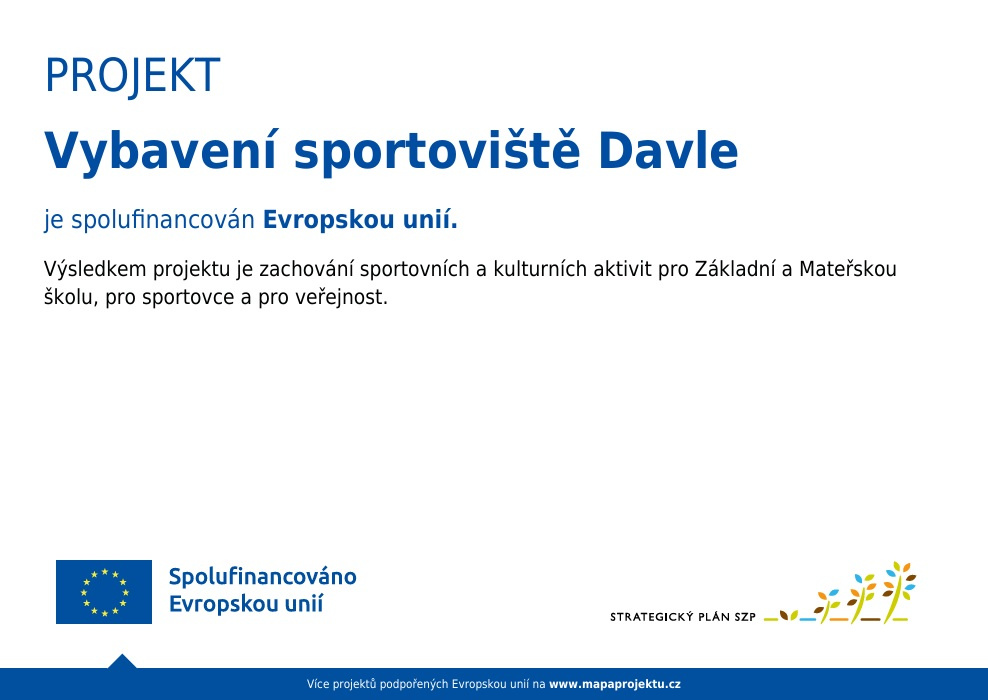 PROJEKT

Vybavení sportoviště Davle

je spolufinancován Evropskou unií.

Výsledkem projektu je zachování sportovních a kulturních aktivit pro Základní a Mateřskou školu, pro sportovce a pro veřejnost.

Spolufinancováno Evropskou unií

STRATEGICKÝ PLÁN SZP

Více projektů podpořených Evropskou unií na www.mapaprojektu.cz